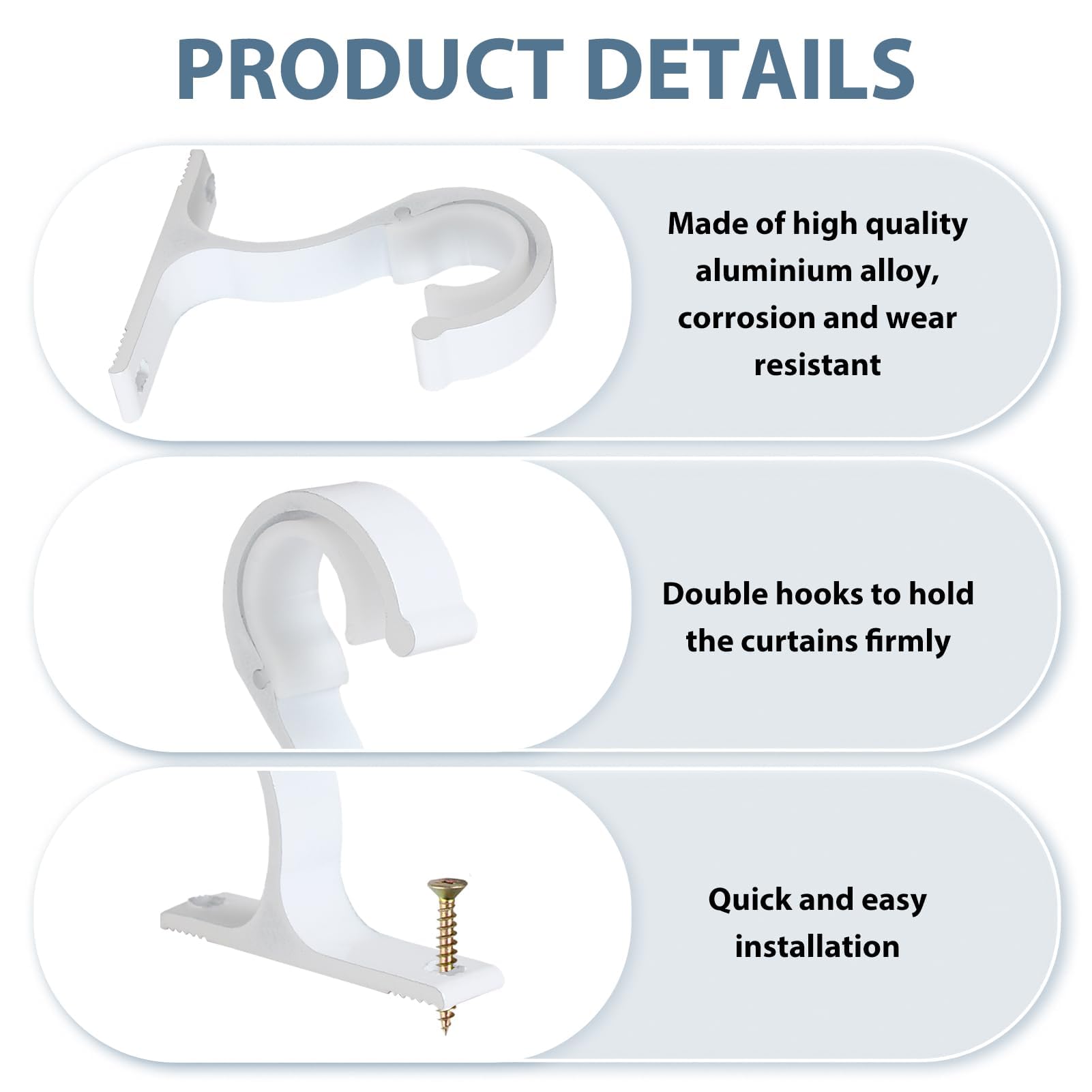 PRODUCT DETAILS

Made of high quality aluminium alloy, corrosion and wear resistant

Double hooks to hold the curtains firmly

Quick and easy installation